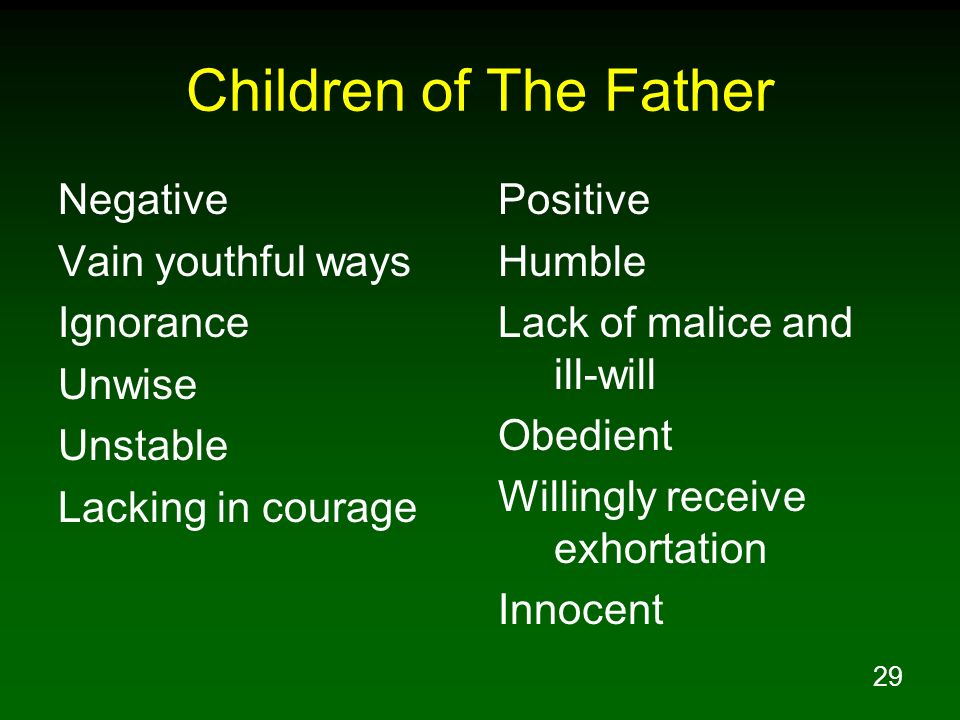 Children of The Father

Negative
Vain youthful ways
Ignorance
Unwise
Unstable
Lacking in courage

Positive
Humble
Lack of malice and ill-will
Obedient
Willingly receive exhortation
Innocent

29